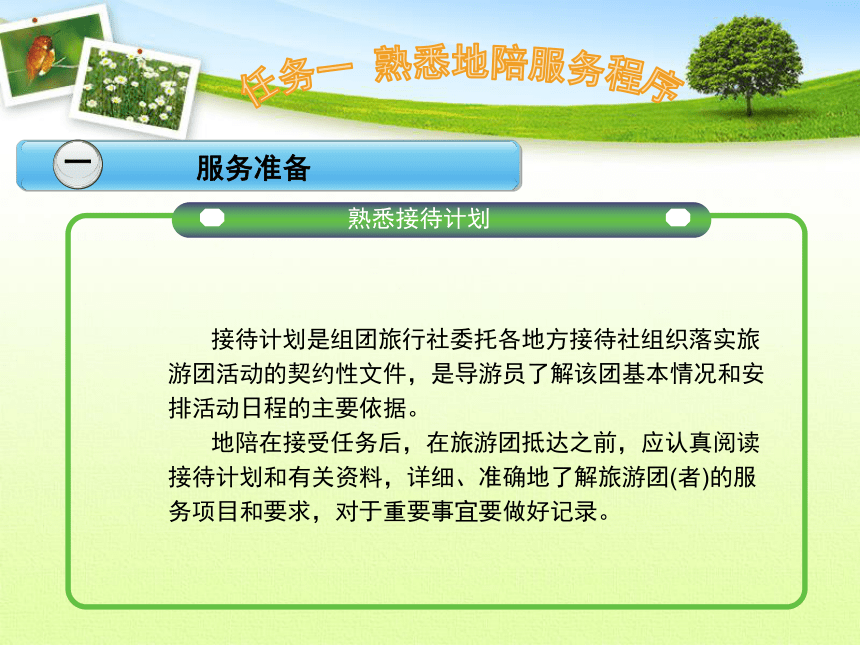 任务一 熟悉地陪服务程序

一 服务准备

熟悉接待计划

接待计划是组团旅行社委托各地方接待社组织落实旅游团活动的契约性文件，是导游员了解该团基本情况和安排活动日程的主要依据。

地陪在接受任务后，在旅游团抵达之前，应认真阅读接待计划和有关资料，详细、准确地了解旅游团(者)的服务项目和要求，对于重要事宜要做好记录。